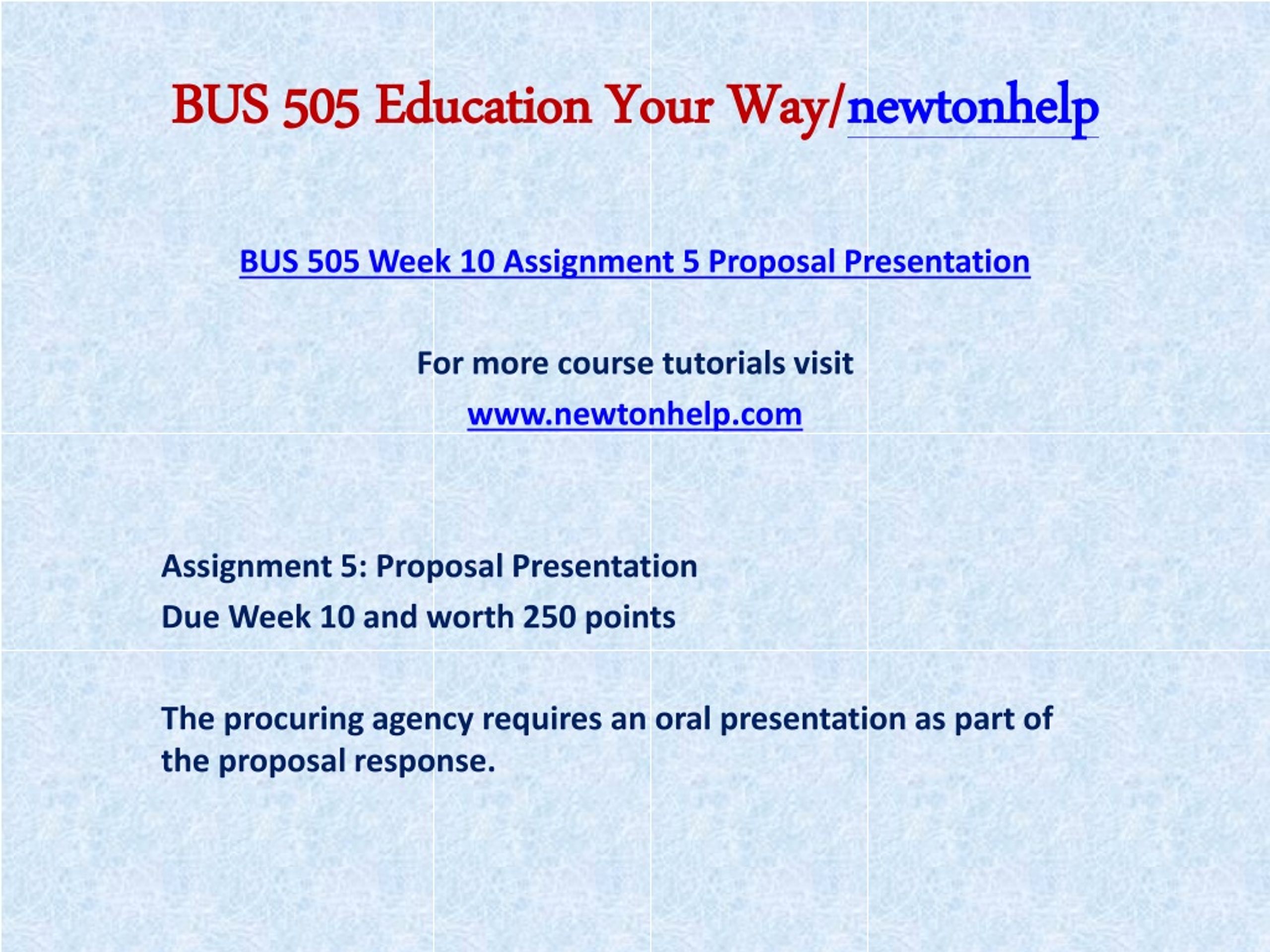 BUS 505 Education Your Way/newtonhelp

BUS 505 Week 10 Assignment 5 Proposal Presentation

For more course tutorials visit
www.newtonhelp.com

Assignment 5: Proposal Presentation
Due Week 10 and worth 250 points

The procuring agency requires an oral presentation as part of the proposal response.